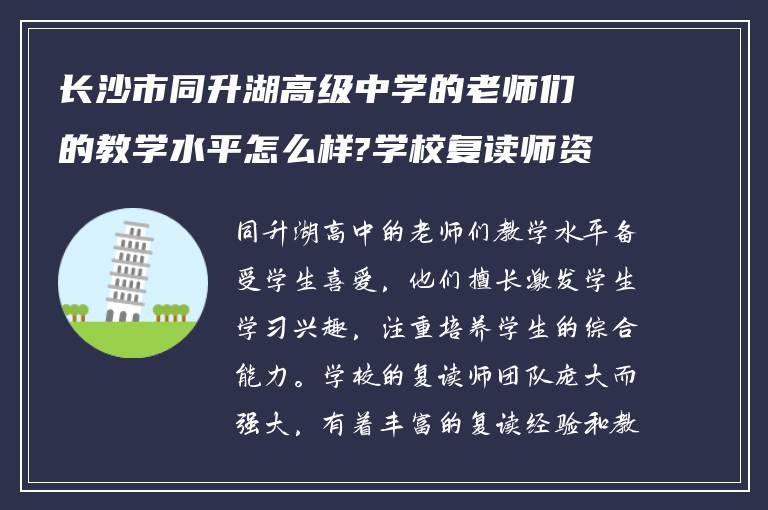 长沙市同升湖高级中学的老师们的教学水平怎么样?学校复读师资

同升湖高中的老师们教学水平备受学生喜爱，他们擅长激发学生学习兴趣，注重培养学生的综合能力。学校的复读师团队庞大而强大，有着丰富的复读经验和教